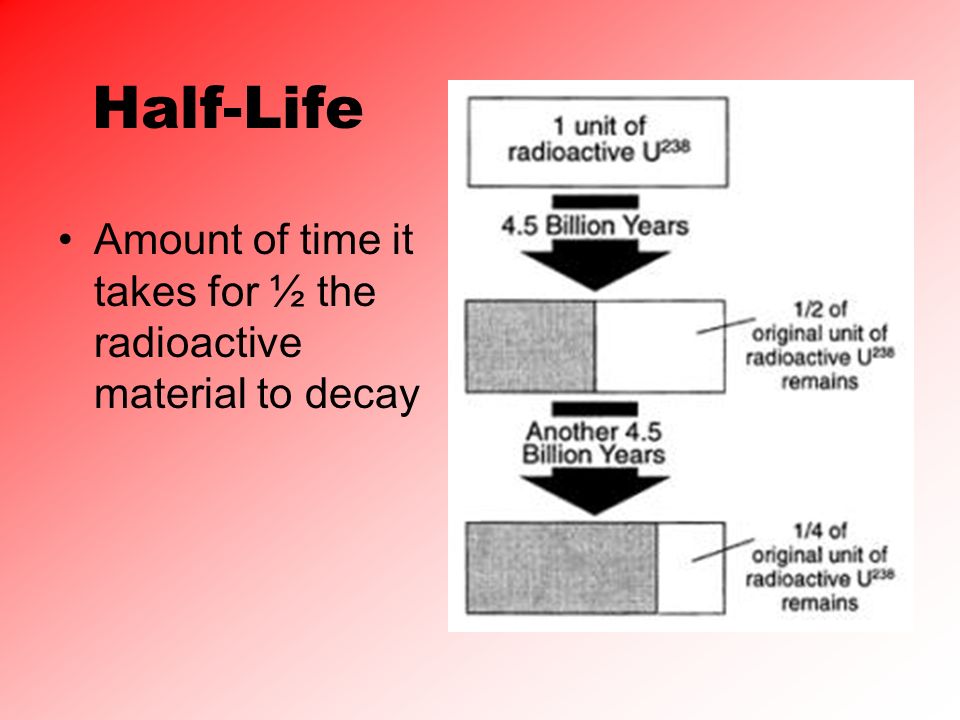 Half-Life

• Amount of time it takes for ½ the radioactive material to decay

1 unit of radioactive $U^{238}$

4.5 Billion Years

1/2 of original unit of radioactive $U^{238}$ remains

Another 4.5 Billion Years

1/4 of original unit of radioactive $U^{238}$ remains